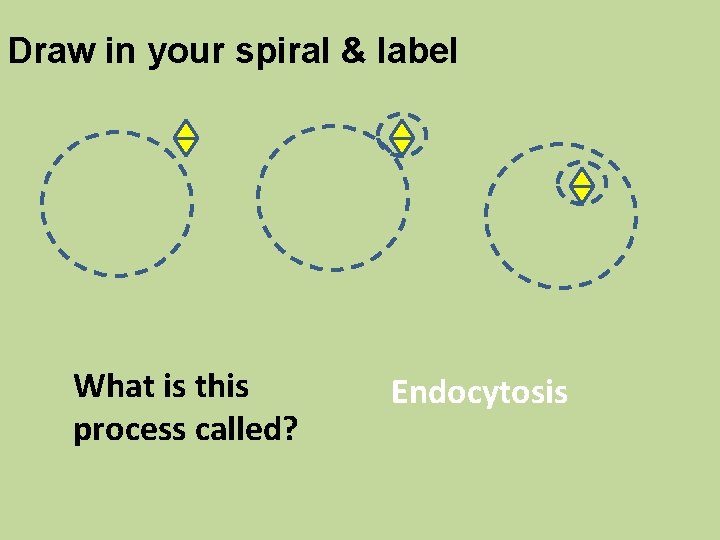 Draw in your spiral & label

What is this process called?

Endocytosis